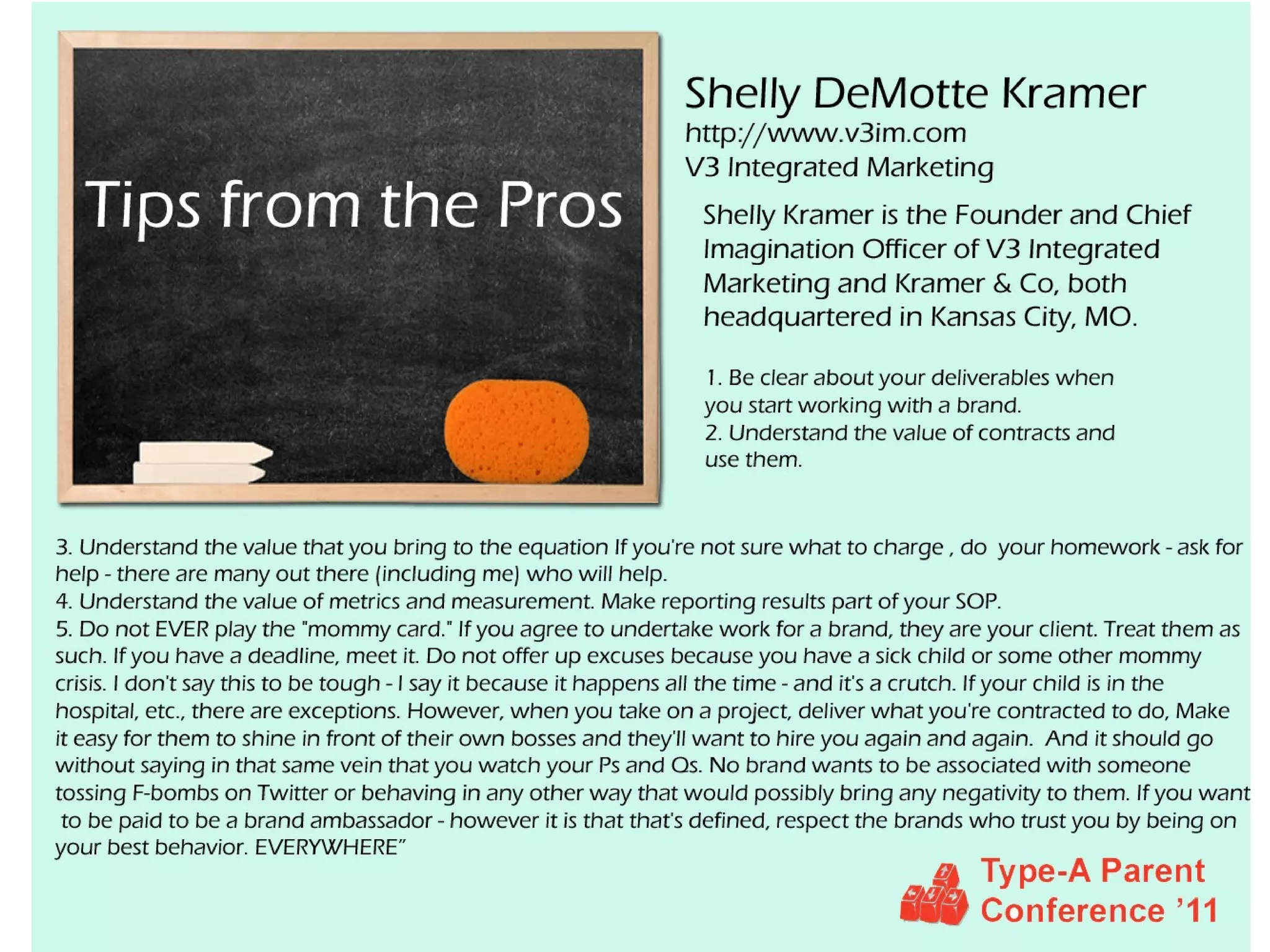 Tips from the Pros

Shelly DeMotte Kramer
http://www.v3im.com
V3 Integrated Marketing

Shelly Kramer is the Founder and Chief Imagination Officer of V3 Integrated Marketing and Kramer & Co, both headquartered in Kansas City, MO.

1. Be clear about your deliverables when you start working with a brand.
2. Understand the value of contracts and use them.

3. Understand the value that you bring to the equation If you're not sure what to charge , do your homework - ask for help - there are many out there (including me) who will help.
4. Understand the value of metrics and measurement. Make reporting results part of your SOP.
5. Do not EVER play the "mommy card." If you agree to undertake work for a brand, they are your client. Treat them as such. If you have a deadline, meet it. Do not offer up excuses because you have a sick child or some other mommy crisis. I don't say this to be tough - I say it because it happens all the time - and it's a crutch. If your child is in the hospital, etc., there are exceptions. However, when you take on a project, deliver what you're contracted to do, Make it easy for them to shine in front of their own bosses and they'll want to hire you again and again. And it should go without saying in that same vein that you watch your Ps and Qs. No brand wants to be associated with someone tossing F-bombs on Twitter or behaving in any other way that would possibly bring any negativity to them. If you want to be paid to be a brand ambassador - however it is that that's defined, respect the brands who trust you by being on your best behavior. EVERYWHERE"

Type-A Parent Conference '11